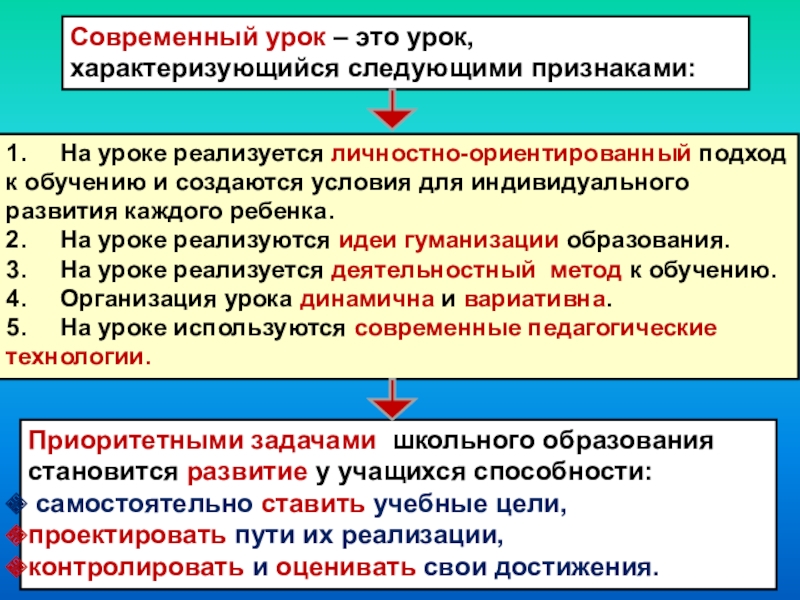 Современный урок – это урок, характеризующийся следующими признаками:

1. На уроке реализуется личностно-ориентированный подход к обучению и создаются условия для индивидуального развития каждого ребенка.
2. На уроке реализуются идеи гуманизации образования.
3. На уроке реализуется деятельностный метод к обучению.
4. Организация урока динамична и вариативна.
5. На уроке используются современные педагогические технологии.

Приоритетными задачами школьного образования становится развитие у учащихся способности:
самостоятельно ставить учебные цели,
проектировать пути их реализации,
контролировать и оценивать свои достижения.